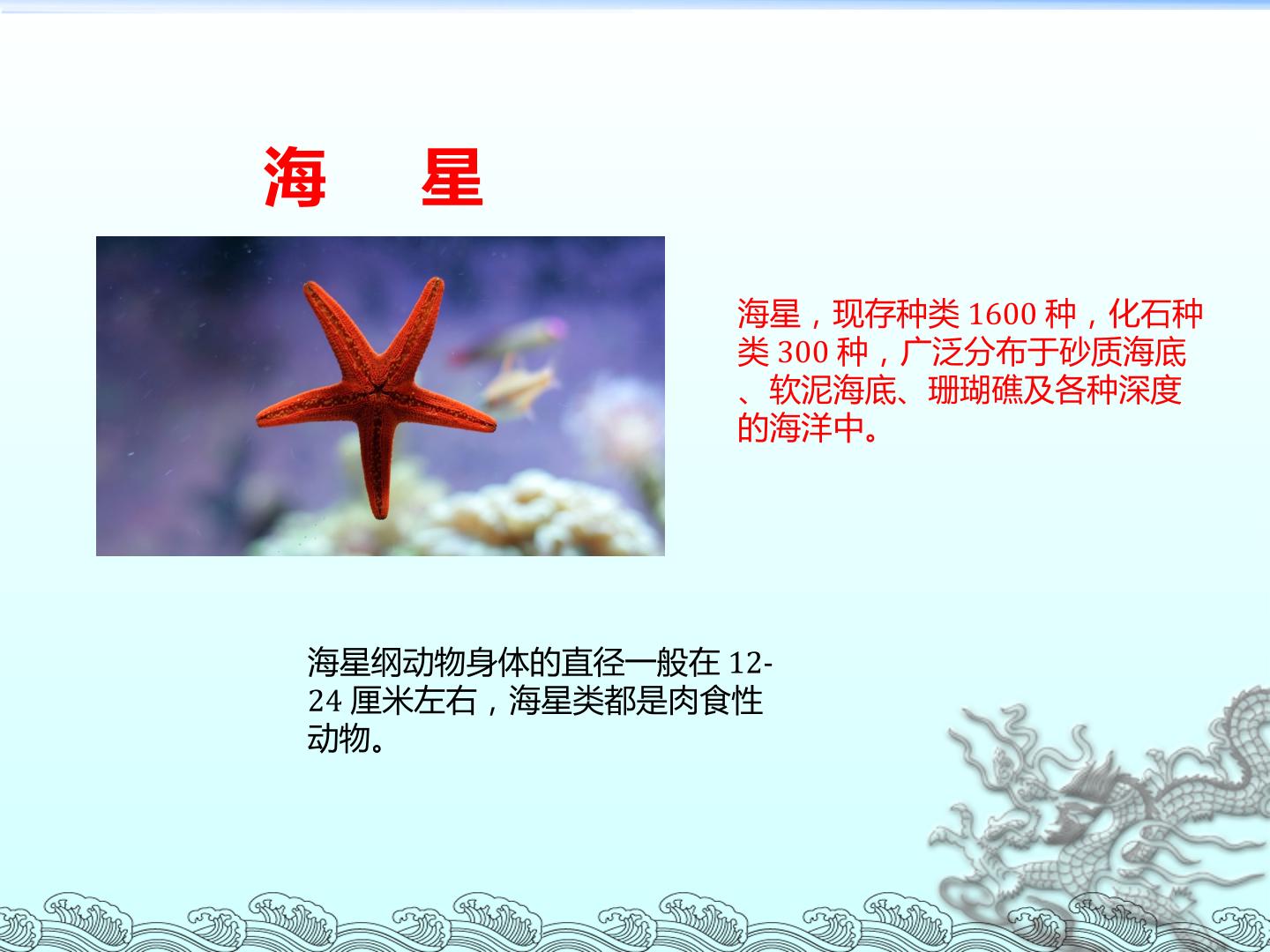 海 星

海星，现存种类1600种，化石种类300种，广泛分布于砂质海底、软泥海底、珊瑚礁及各种深度的海洋中。

海星纲动物身体的直径一般在12-24厘米左右，海星类都是肉食性动物。